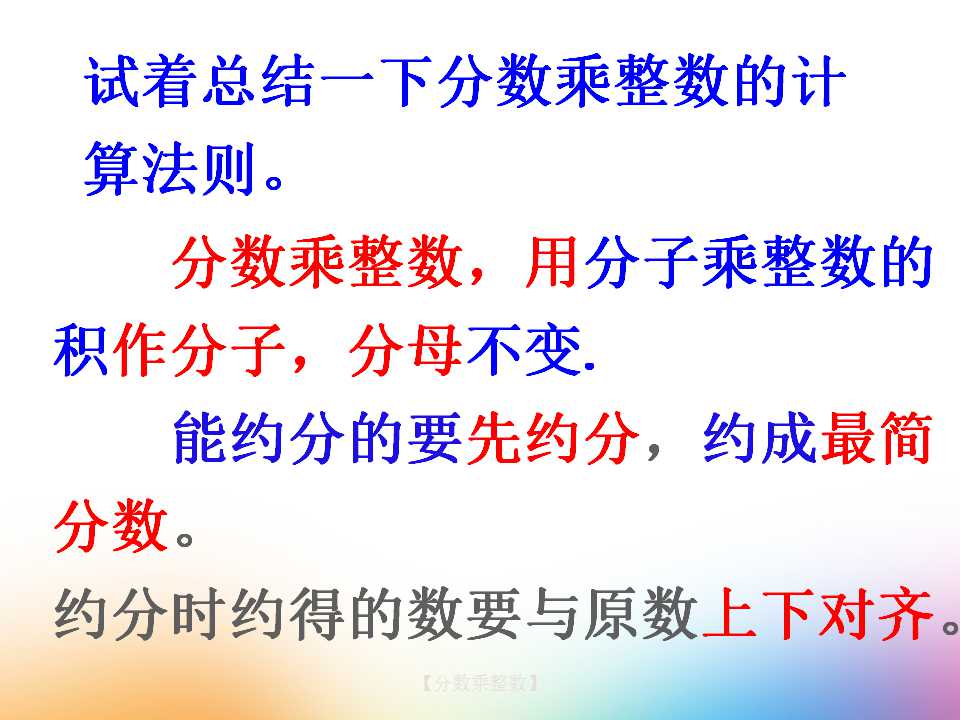 试着总结一下分数乘整数的计算法则。

分数乘整数，用分子乘整数的积作分子，分母不变.

能约分的要先约分，约成最简分数。

约分时约得的数要与原数上下对齐。

【分数乘整数】